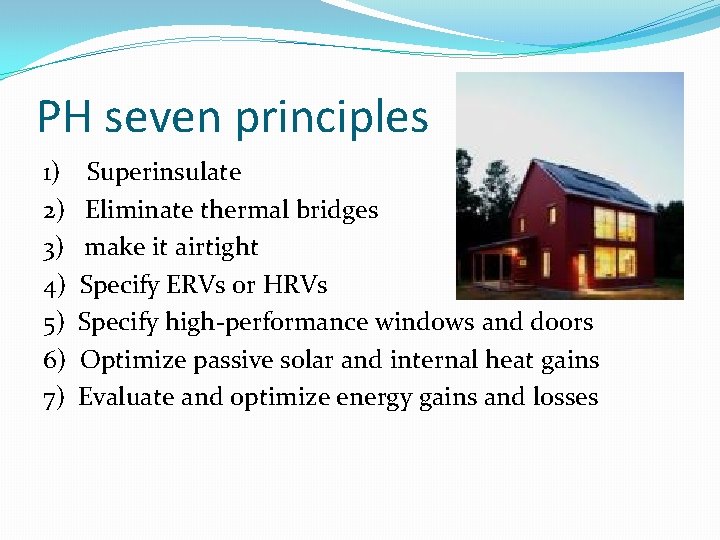 PH seven principles

1) Superinsulate
2) Eliminate thermal bridges
3) make it airtight
4) Specify ERVs or HRVs
5) Specify high-performance windows and doors
6) Optimize passive solar and internal heat gains
7) Evaluate and optimize energy gains and losses